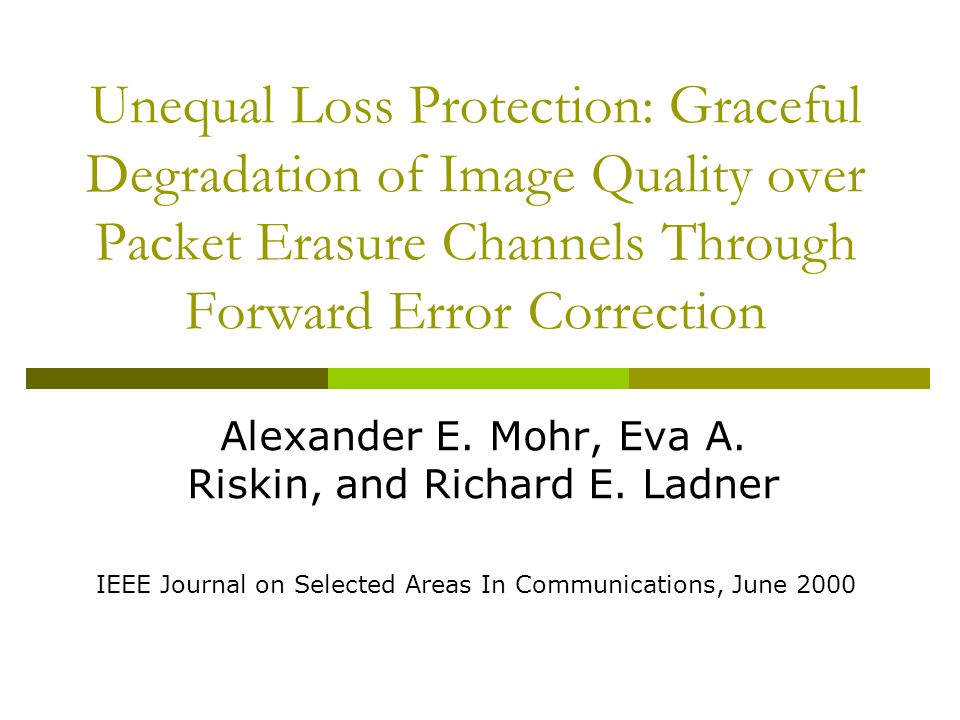 Unequal Loss Protection: Graceful Degradation of Image Quality over Packet Erasure Channels Through Forward Error Correction

Alexander E. Mohr, Eva A. Riskin, and Richard E. Ladner

IEEE Journal on Selected Areas In Communications, June 2000